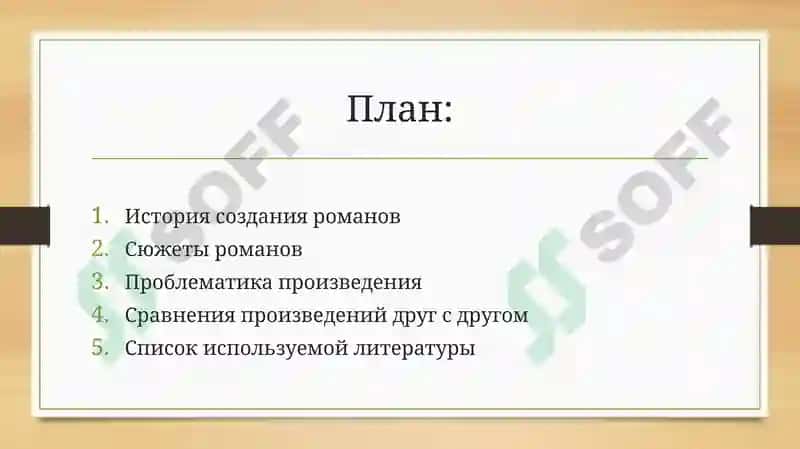 План:

1. История создания романов
2. Сюжеты романов
3. Проблематика произведения
4. Сравнения произведений друг с другом
5. Список используемой литературы

SOFF SOFF